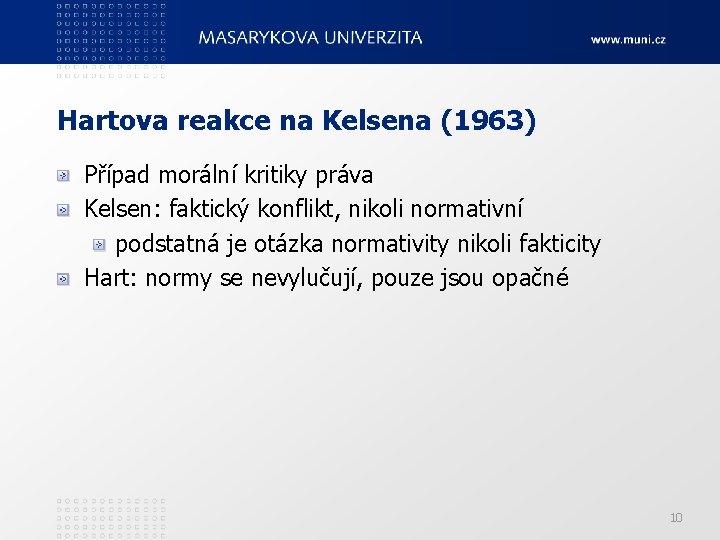 MASARYKOVA UNIVERZITA

www.muni.cz

Hartova reakce na Kelsena (1963)

Případ morální kritiky práva

Kelsen: faktický konflikt, nikoli normativní

podstatná je otázka normativity nikoli fakticity

Hart: normy se nevylučují, pouze jsou opačné

10